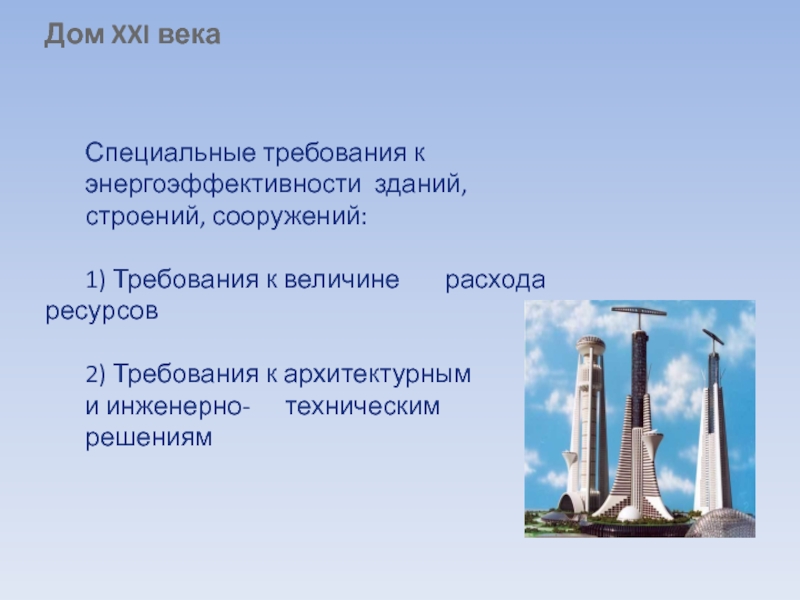 Дом XXI века

Специальные требования к энергоэффективности зданий, строений, сооружений:

1) Требования к величине расхода ресурсов

2) Требования к архитектурным и инженерно- техническим решениям